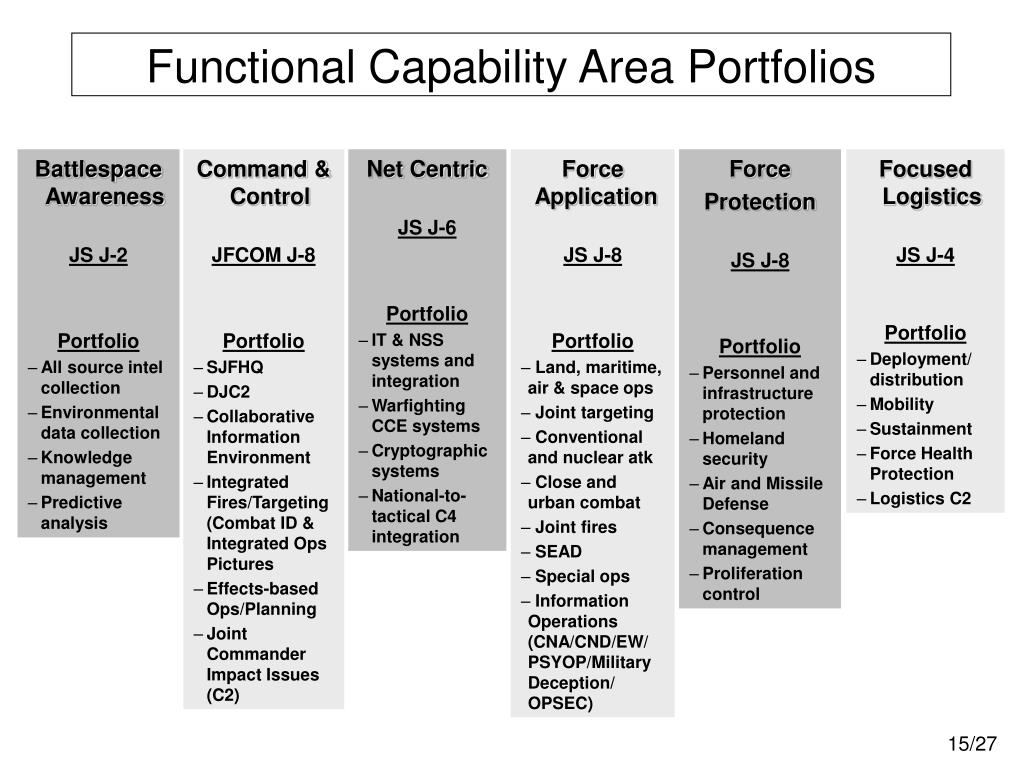 Functional Capability Area Portfolios

Battlespace Awareness

JS J-2

Portfolio
– All source intel collection
– Environmental data collection
– Knowledge management
– Predictive analysis

Command & Control

JFCOM J-8

Portfolio
– SJFHQ
– DJC2
– Collaborative Information Environment
– Integrated Fires/Targeting (Combat ID & Integrated Ops Pictures
– Effects-based Ops/Planning
– Joint Commander Impact Issues (C2)

Net Centric

JS J-6

Portfolio
– IT & NSS systems and integration
– Warfighting CCE systems
– Cryptographic systems
– National-to-tactical C4 integration

Force Application

JS J-8

Portfolio
– Land, maritime, air & space ops
– Joint targeting
– Conventional and nuclear atk
– Close and urban combat
– Joint fires
– SEAD
– Special ops
– Information Operations (CNA/CND/EW/ PSYOP/Military Deception/ OPSEC)

Force Protection

JS J-8

Portfolio
– Personnel and infrastructure protection
– Homeland security
– Air and Missile Defense
– Consequence management
– Proliferation control

Focused Logistics

JS J-4

Portfolio
– Deployment/ distribution
– Mobility
– Sustainment
– Force Health Protection
– Logistics C2

15/27